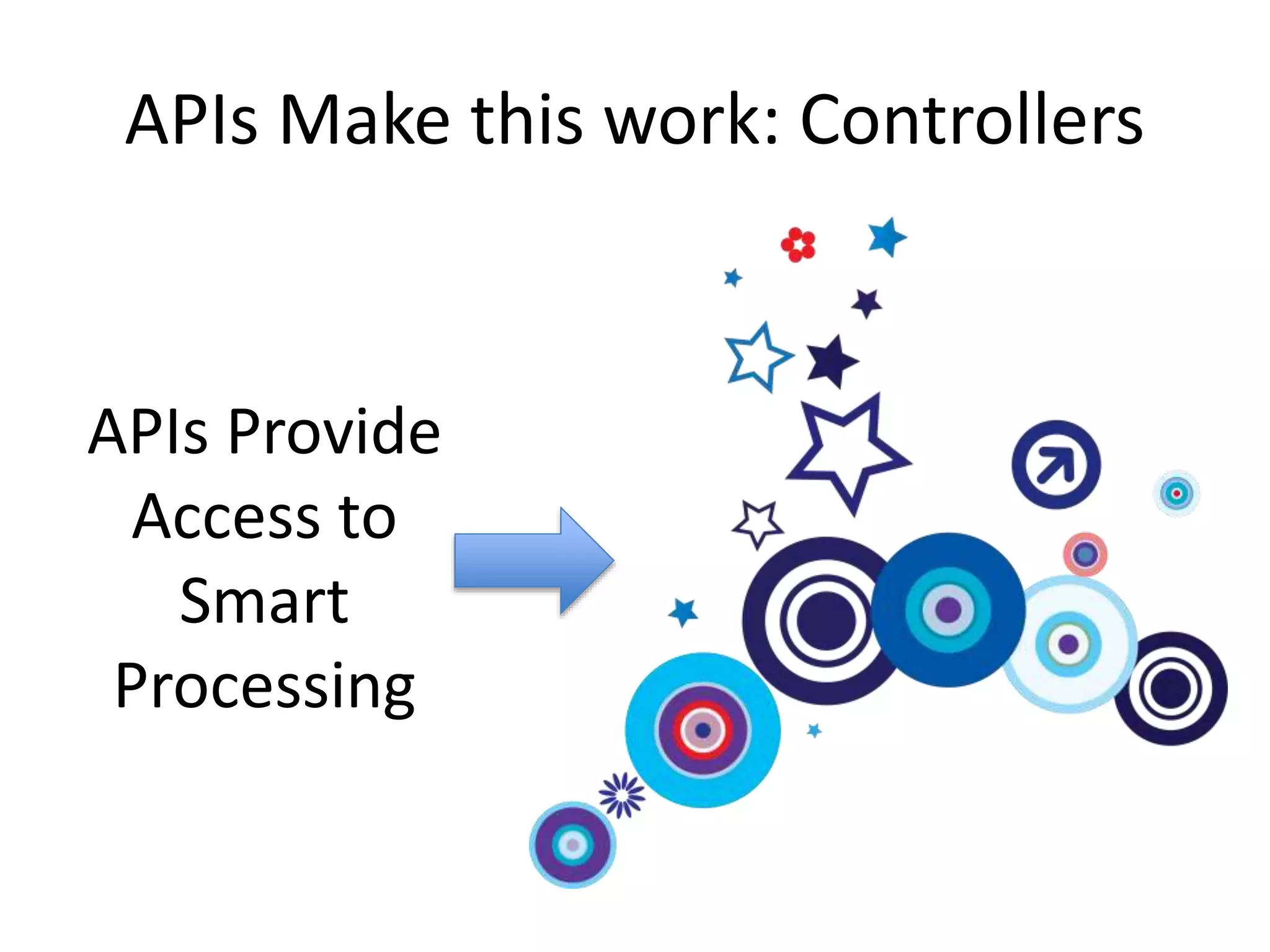 APIs Make this work: Controllers

APIs Provide Access to Smart Processing